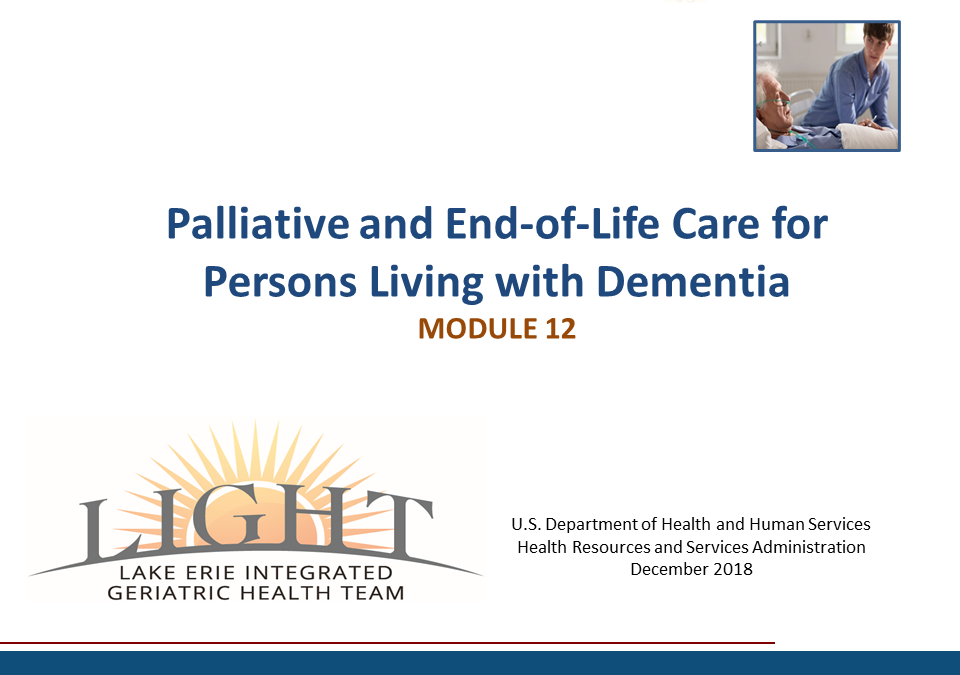 Palliative and End-of-Life Care for Persons Living with Dementia

MODULE 12

LIGHT
LAKE ERIE INTEGRATED GERIATRIC HEALTH TEAM

U.S. Department of Health and Human Services
Health Resources and Services Administration
December 2018